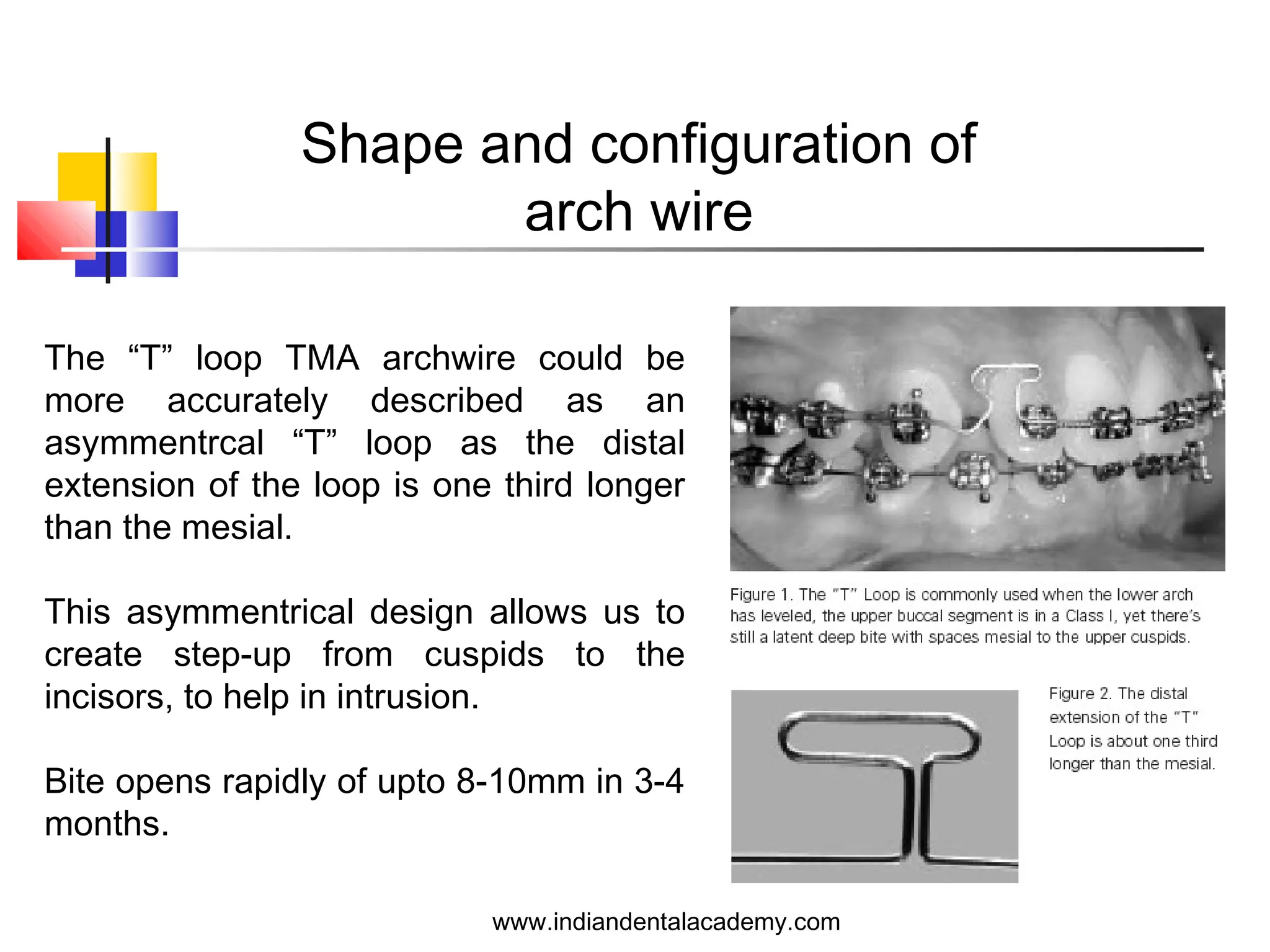 Shape and configuration of arch wire

The “T” loop TMA archwire could be more accurately described as an asymmentrcal “T” loop as the distal extension of the loop is one third longer than the mesial.

This asymmentrical design allows us to create step-up from cuspids to the incisors, to help in intrusion.

Bite opens rapidly of upto 8-10mm in 3-4 months.

Figure 1. The "T" Loop is commonly used when the lower arch has leveled, the upper buccal segment is in a Class I, yet there's still a latent deep bite with spaces mesial to the upper cuspids.

Figure 2. The distal extension of the "T" Loop is about one third longer than the mesial.

www.indiandentalacademy.com